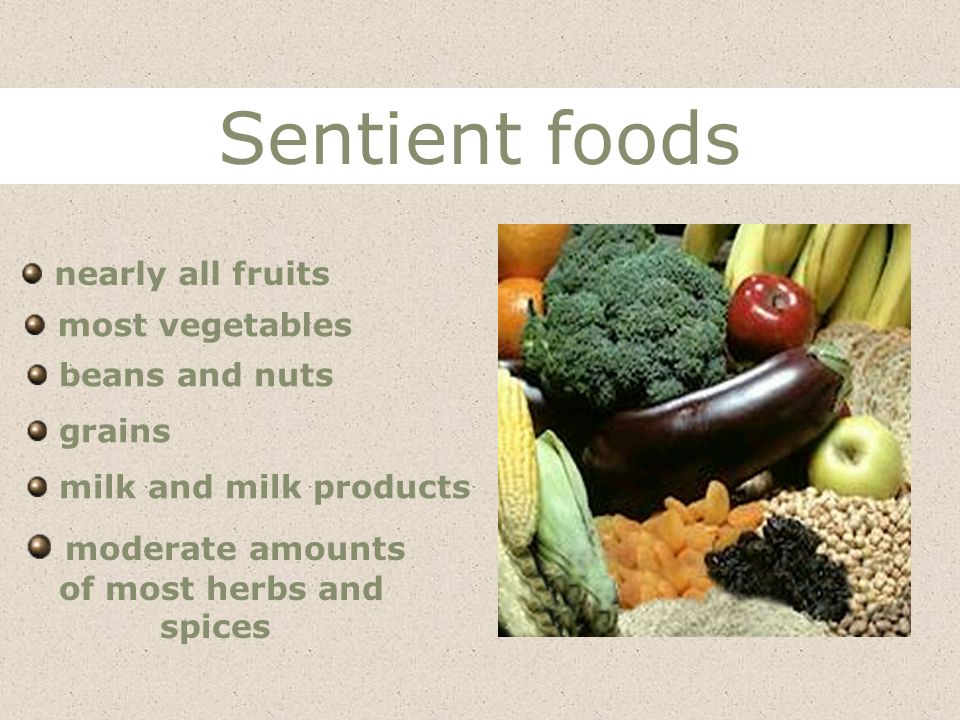 Sentient foods

nearly all fruits
most vegetables
beans and nuts
grains
milk and milk products
moderate amounts of most herbs and spices